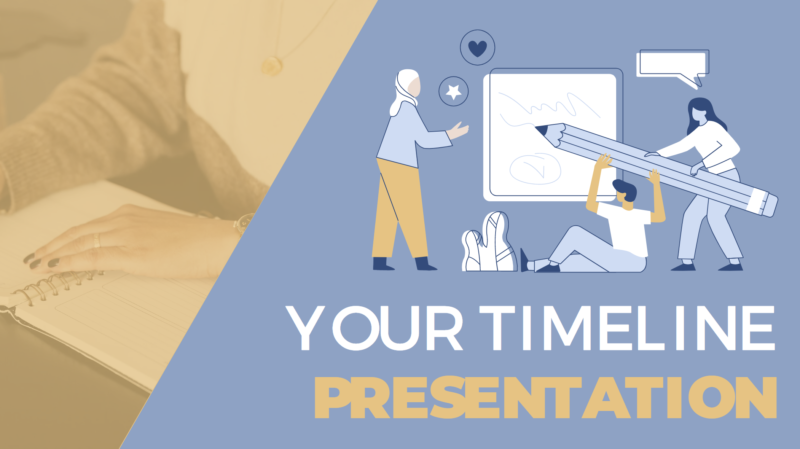 YOUR TIMELINE
PRESENTATION